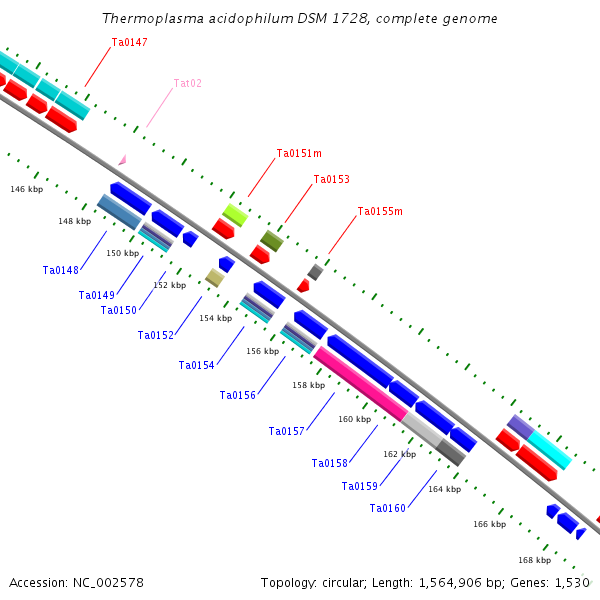 Thermoplasma acidophilum DSM 1728, complete genome

Ta0147

Tat02

Ta0151m

Ta0153

Ta0155m

146 kbp

148 kbp

150 kbp

152 kbp

154 kbp

156 kbp

158 kbp

160 kbp

162 kbp

164 kbp

166 kbp

168 kbp

Ta0148

Ta0149

Ta0150

Ta0152

Ta0154

Ta0156

Ta0157

Ta0158

Ta0159

Ta0160

Accession: NC_002578

Topology: circular; Length: 1,564,906 bp; Genes: 1,530